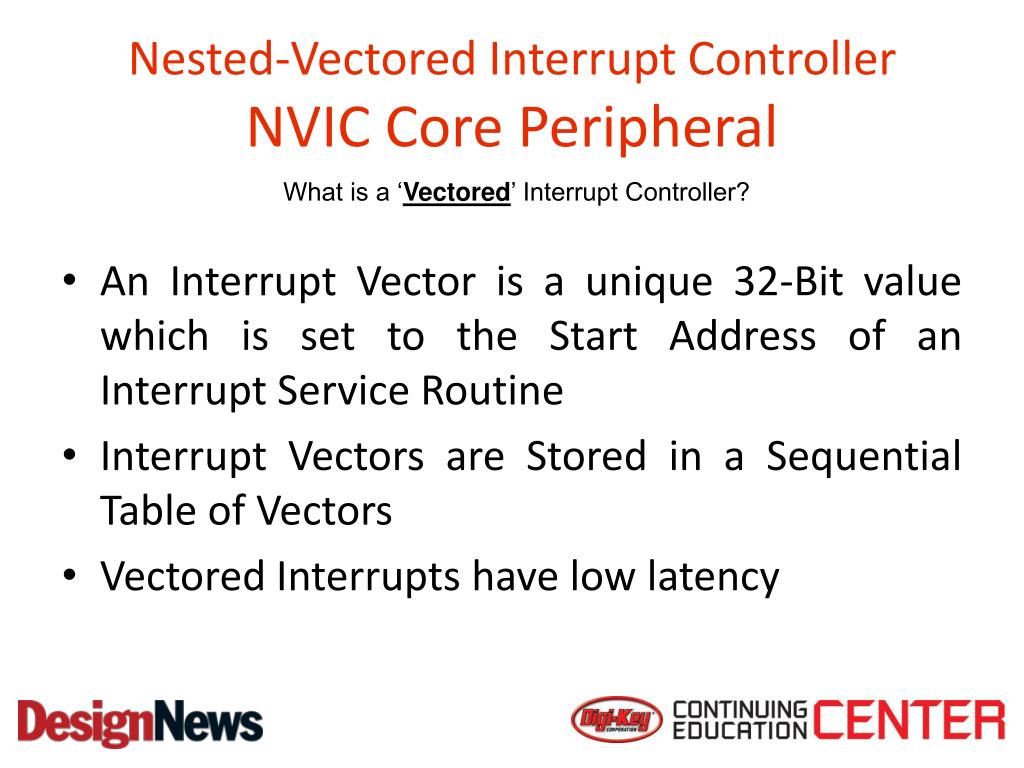 Nested-Vectored Interrupt Controller
NVIC Core Peripheral

What is a ‘Vectored’ Interrupt Controller?

• An Interrupt Vector is a unique 32-Bit value which is set to the Start Address of an Interrupt Service Routine
• Interrupt Vectors are Stored in a Sequential Table of Vectors
• Vectored Interrupts have low latency

DesignNews

Digi-Key CORPORATION CONTINUING EDUCATION CENTER